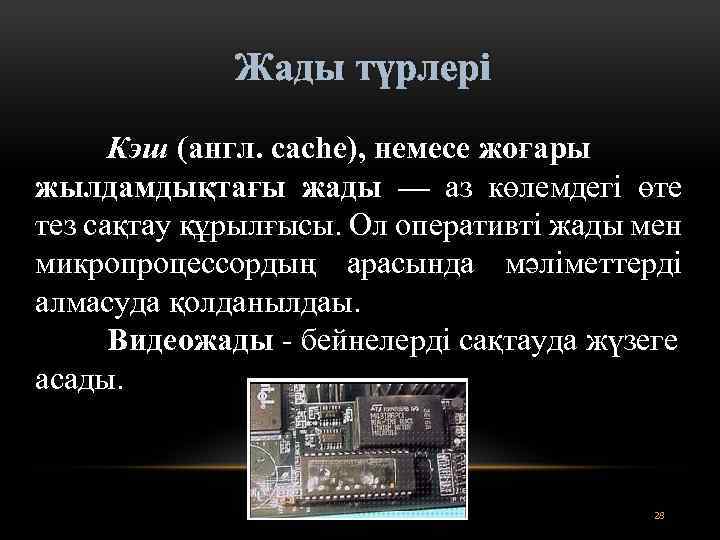 Жады түрлері

Кэш (англ. cache), немесе жоғары жылдамдықтағы жады — аз көлемдегі өте тез сақтау құрылғысы. Ол оперативті жады мен микропроцессордың арасында мәліметтерді алмасуда қолданылдаы.

Видеожады - бейнелерді сақтауда жүзеге асады.

28